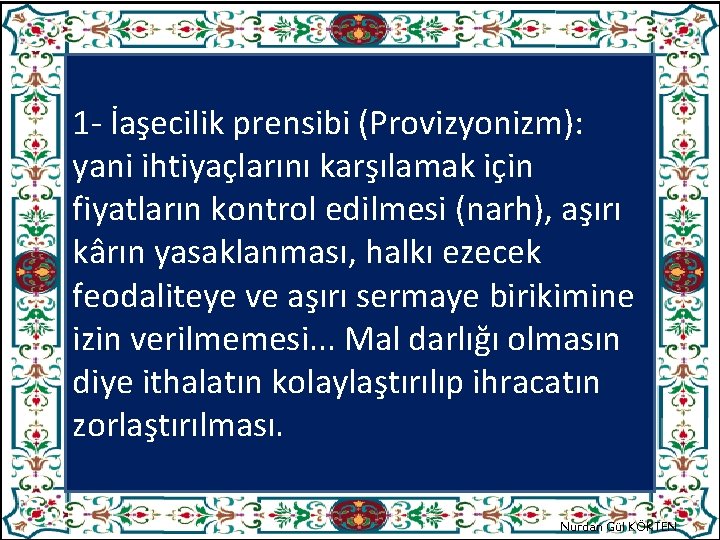 1- İaşecilik prensibi (Provizyonizm): yani ihtiyaçlarını karşılamak için fiyatların kontrol edilmesi (narh), aşırı kârın yasaklanması, halkı ezecek feodaliteye ve aşırı sermaye birikimine izin verilmemesi... Mal darlığı olmasın diye ithalatın kolaylaştırılıp ihracatın zorlaştırılması.

Nurdan Gül KÖRTEN